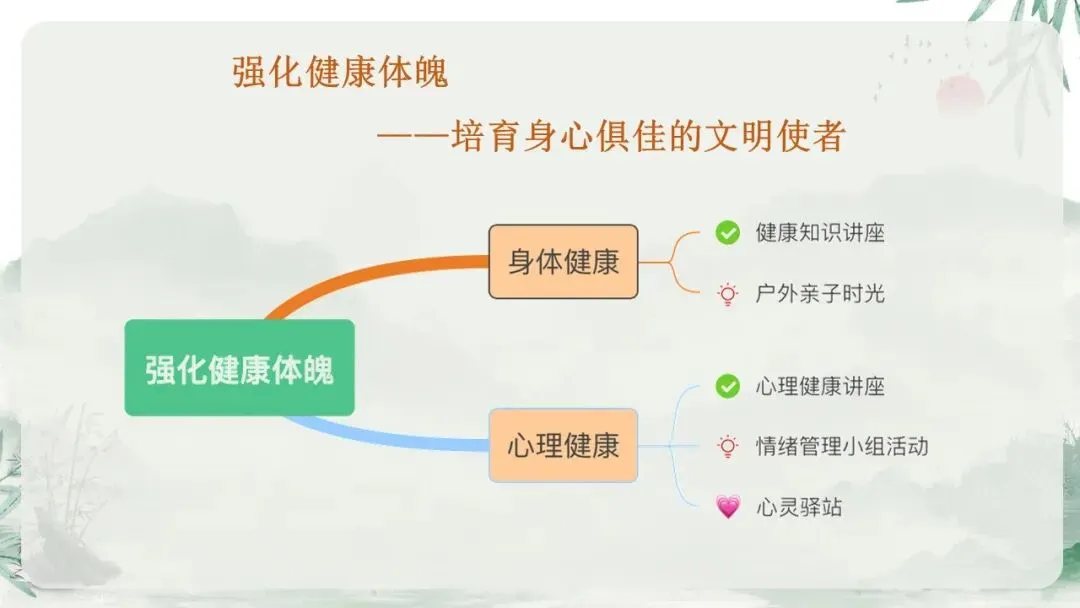 强化健康体魄

——培育身心俱佳的文明使者

强化健康体魄

身体健康

健康知识讲座

户外亲子时光

心理健康

心理健康讲座

情绪管理小组活动

心灵驿站